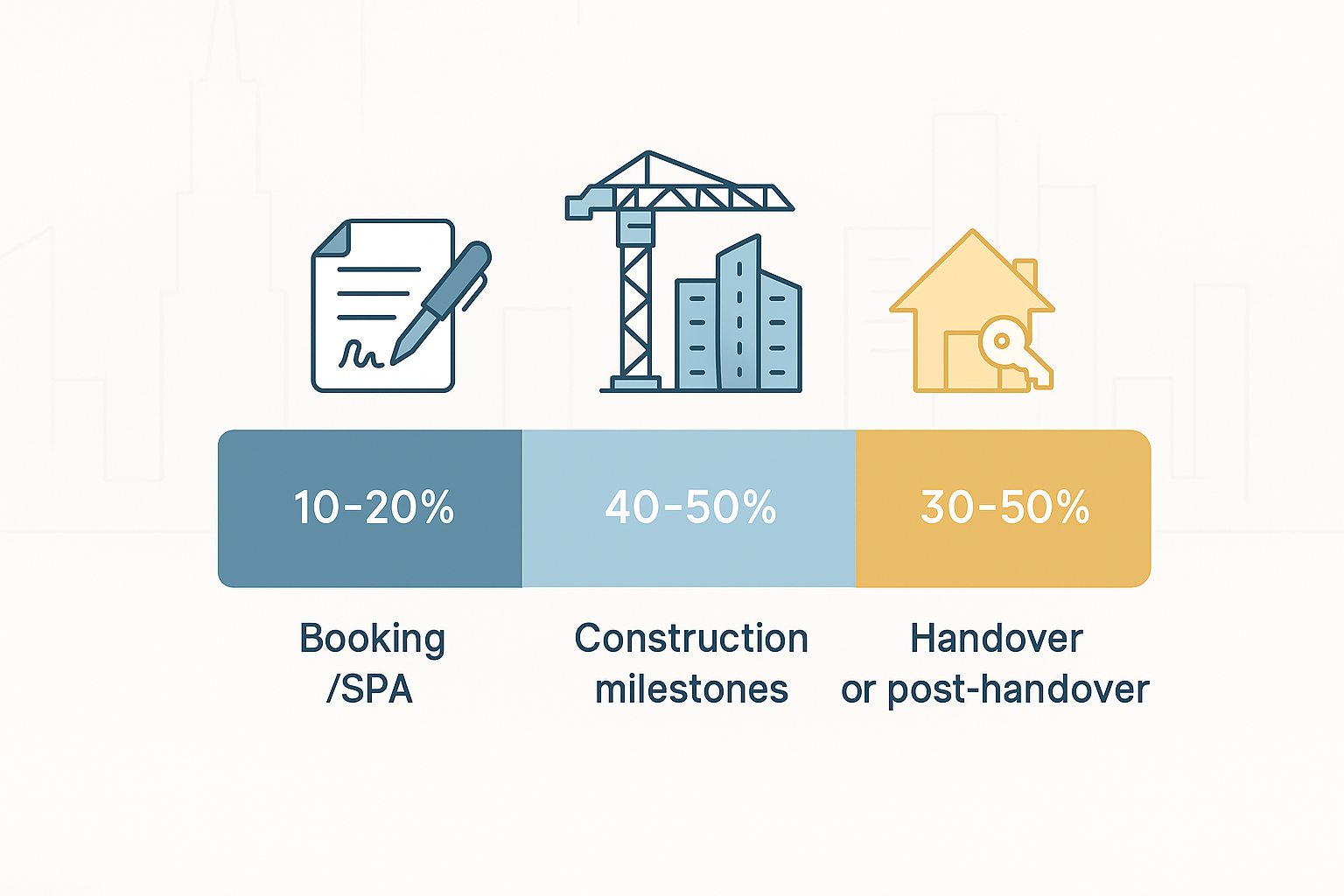 10-20%

40-50%

30-50%

Booking /SPA

Construction milestones

Handover or post-handover